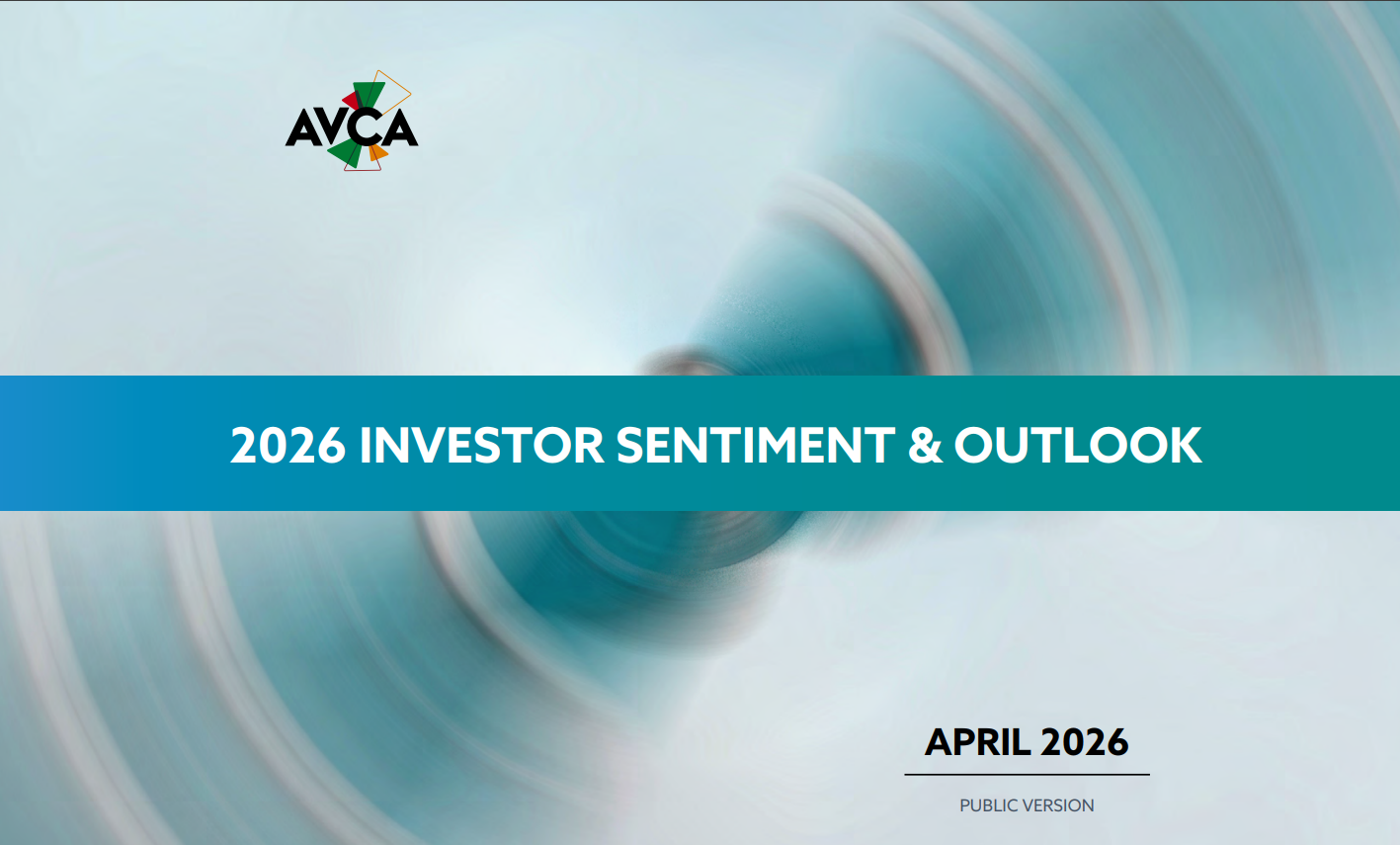 AVCA

2026 INVESTOR SENTIMENT & OUTLOOK

APRIL 2026

PUBLIC VERSION